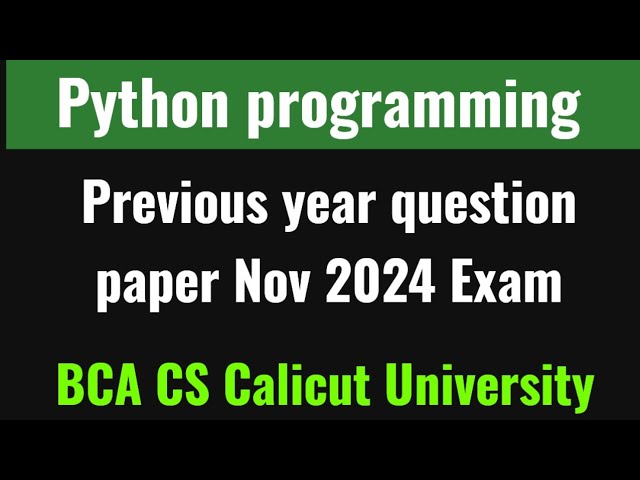 Python programming

Previous year question paper Nov 2024 Exam

BCA CS Calicut University